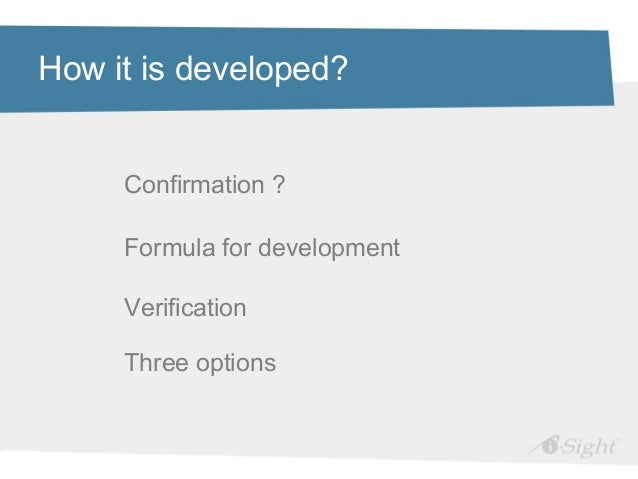 How it is developed?

Confirmation ?

Formula for development

Verification

Three options

i-Sight